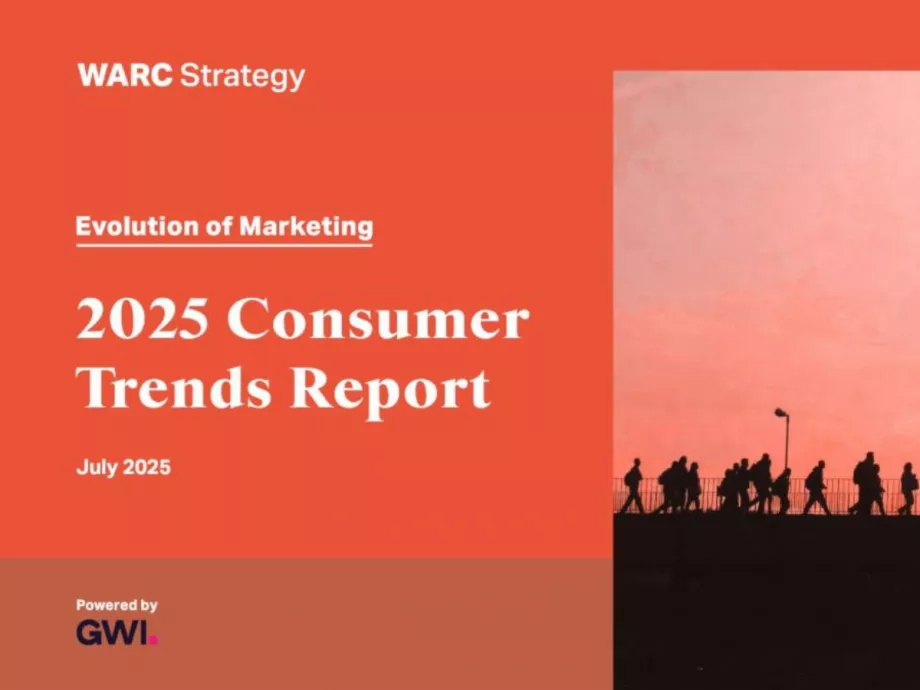 WARC Strategy

Evolution of Marketing

2025 Consumer Trends Report

July 2025

Powered by
GWI.